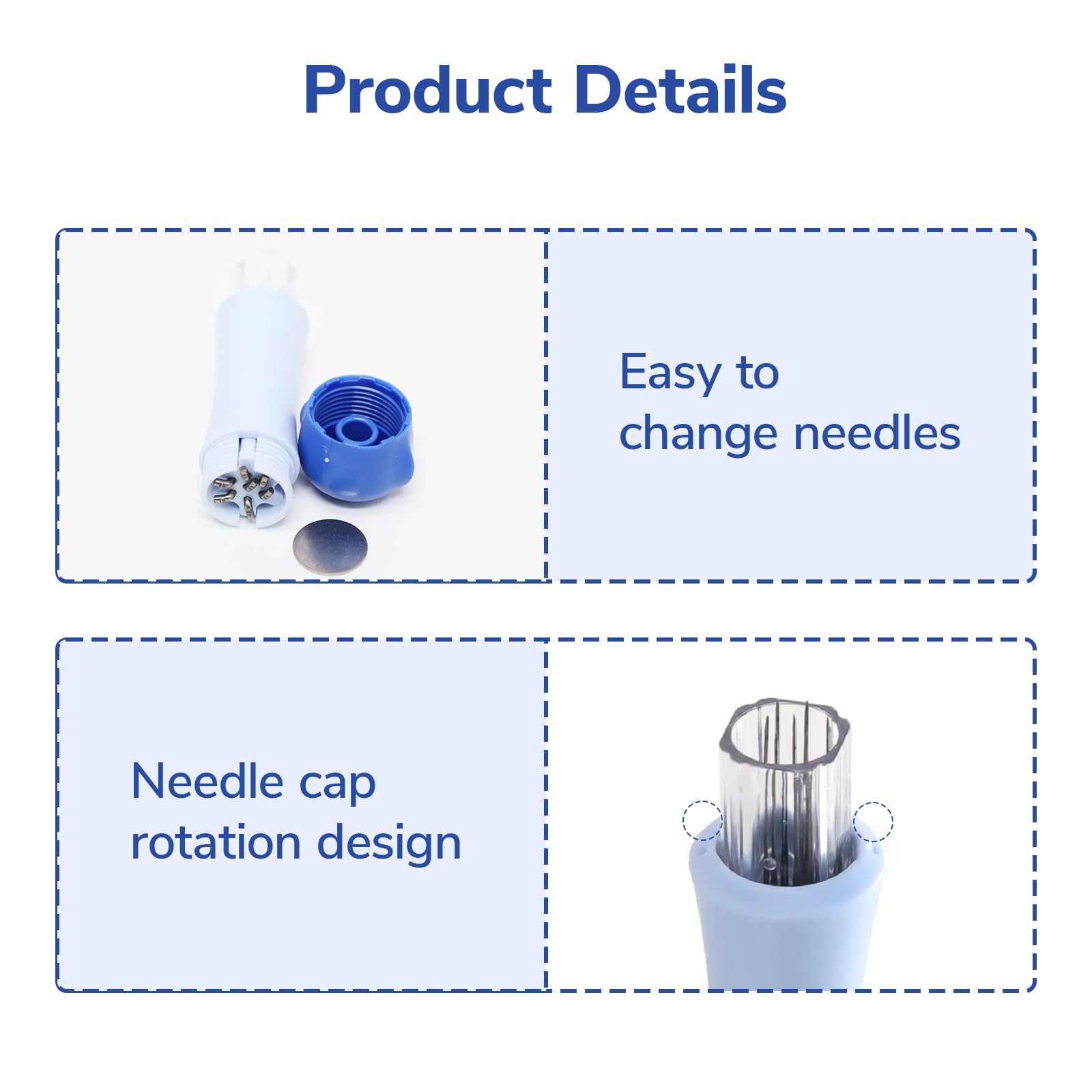 Product Details

Easy to change needles

Needle cap rotation design